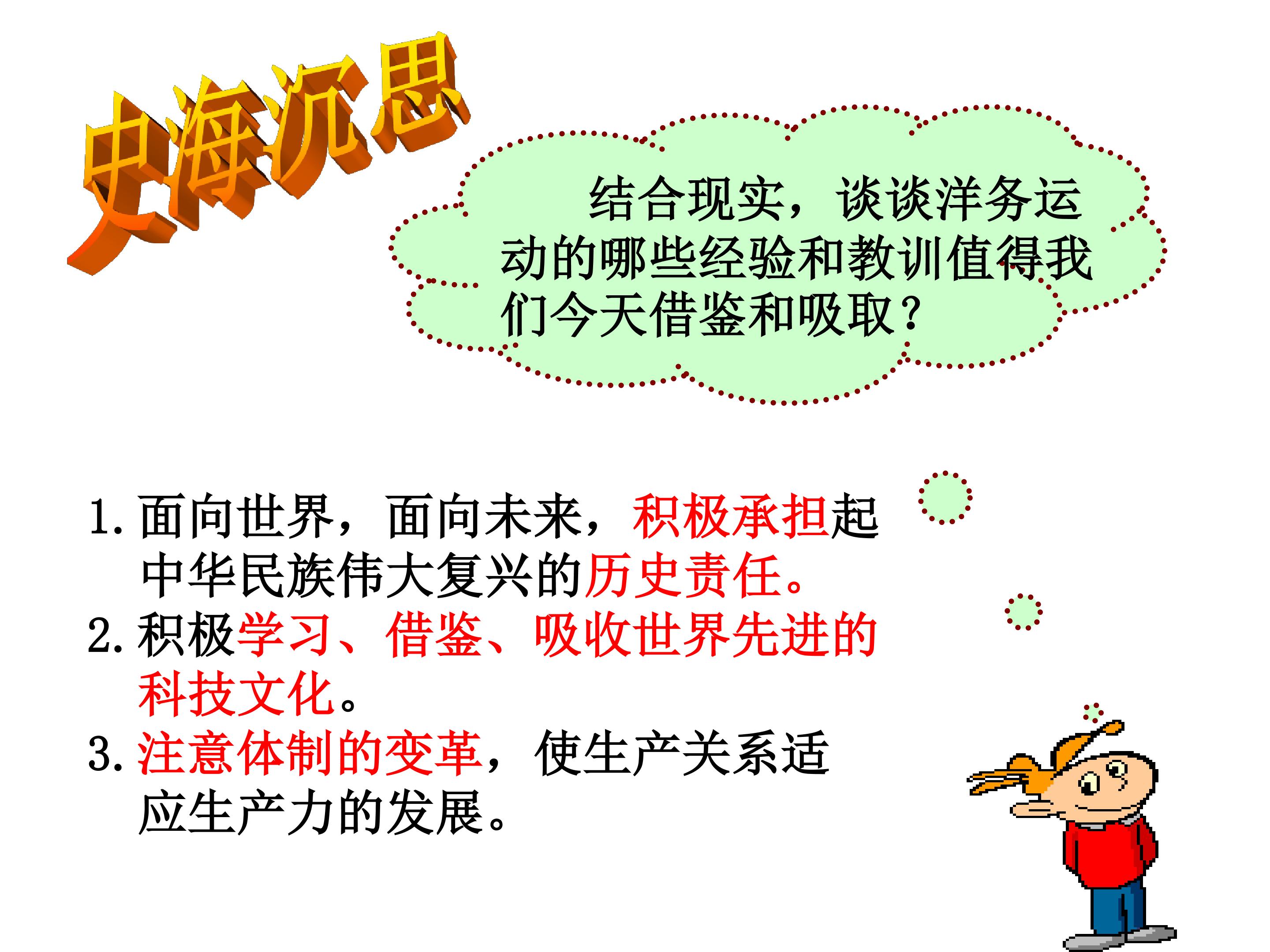 史海沉思

结合现实，谈谈洋务运动的哪些经验和教训值得我们今天借鉴和吸取？

1.面向世界，面向未来，积极承担起中华民族伟大复兴的历史责任。

2.积极学习、借鉴、吸收世界先进的科技文化。

3.注意体制的变革，使生产关系适应生产力的发展。